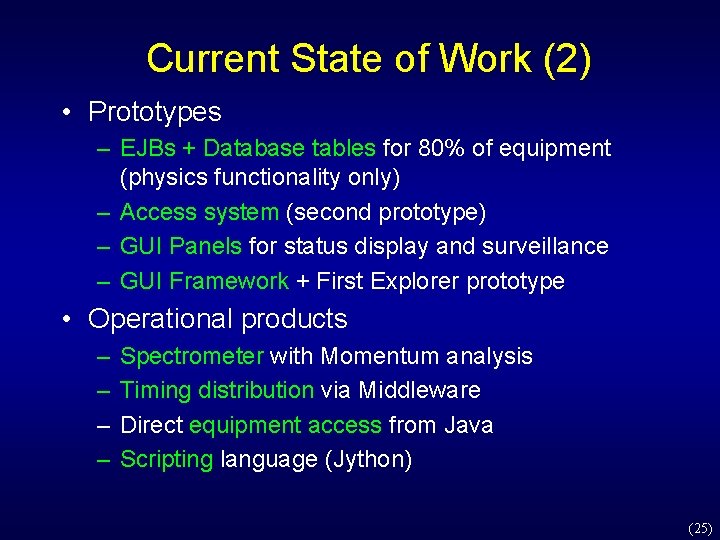 Current State of Work (2)

• Prototypes
  – EJBs + Database tables for 80% of equipment (physics functionality only)
  – Access system (second prototype)
  – GUI Panels for status display and surveillance
  – GUI Framework + First Explorer prototype

• Operational products
  – Spectrometer with Momentum analysis
  – Timing distribution via Middleware
  – Direct equipment access from Java
  – Scripting language (Jython)

(25)